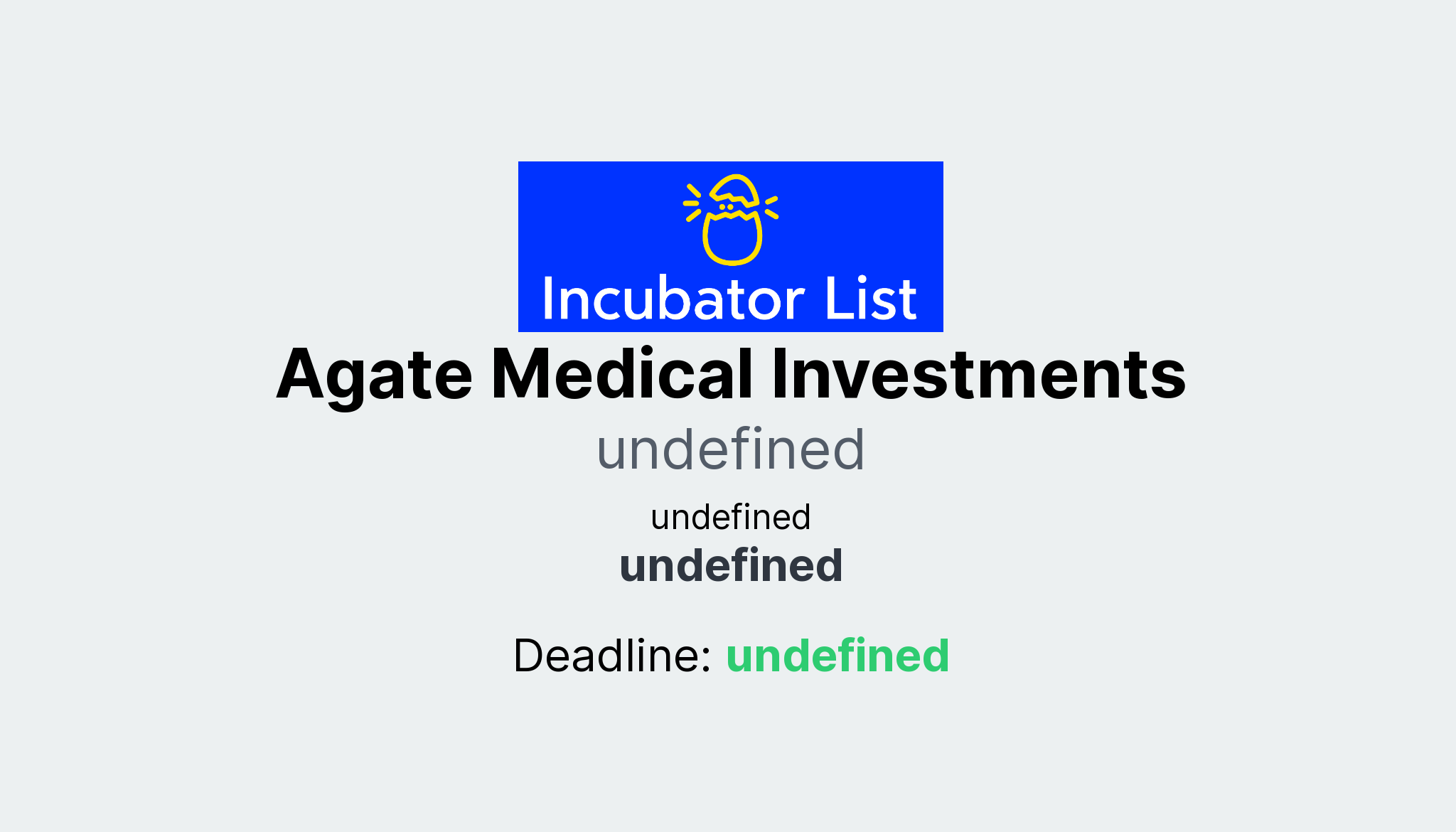 Incubator List

Agate Medical Investments

undefined

undefined

undefined

Deadline: undefined